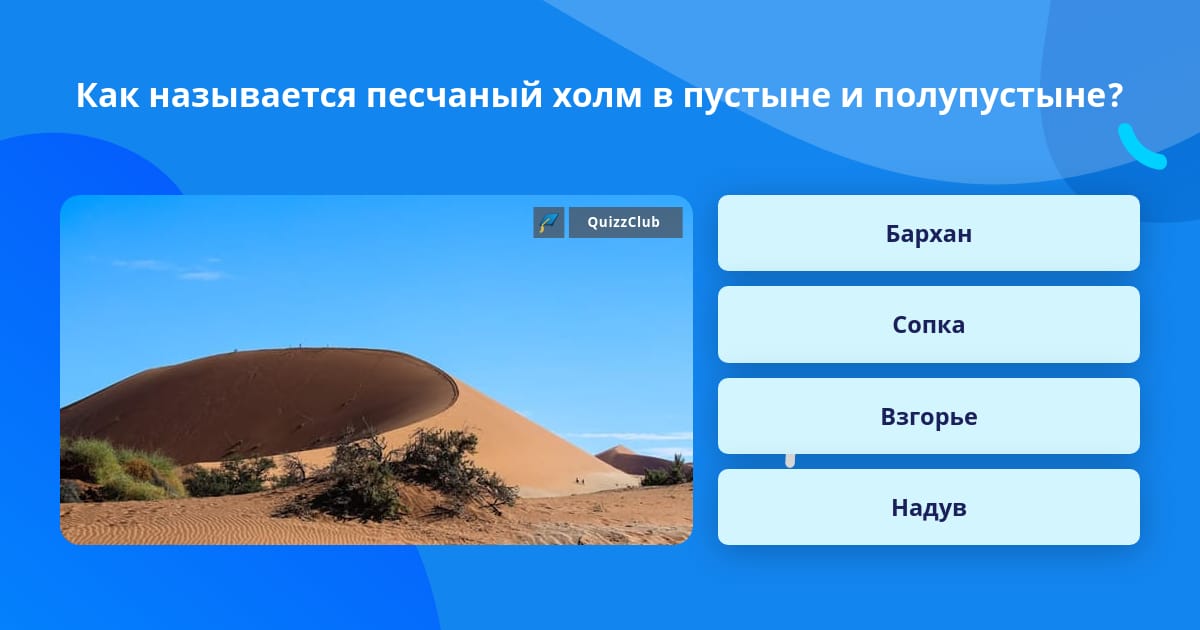 Как называется песчаный холм в пустыне и полупустыне?

QuizzClub

Бархан

Сопка

Взгорье

Надув